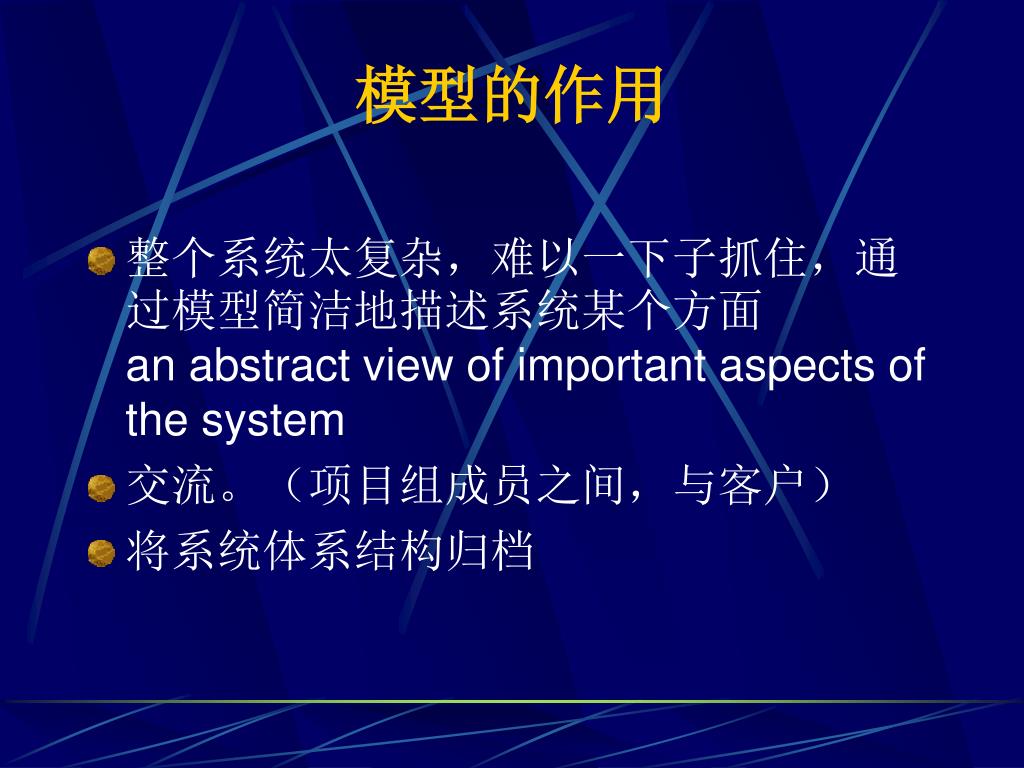 模型的作用

整个系统太复杂，难以一下子抓住，通过模型简洁地描述系统某个方面
an abstract view of important aspects of the system

交流。（项目组成员之间，与客户）

将系统体系结构归档